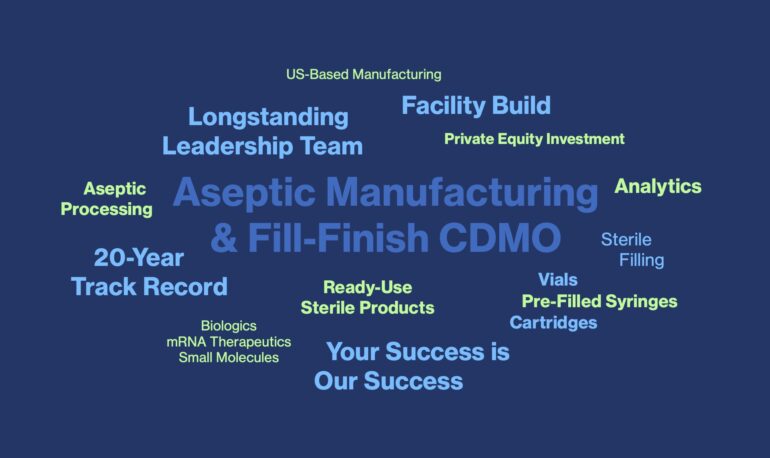 US-Based Manufacturing

Longstanding Leadership Team

Facility Build

Private Equity Investment

Aseptic Processing

Aseptic Manufacturing & Fill-Finish CDMO

Analytics

Sterile Filling

20-Year Track Record

Ready-Use Sterile Products

Vials

Pre-Filled Syringes

Cartridges

Biologics
mRNA Therapeutics
Small Molecules

Your Success is Our Success